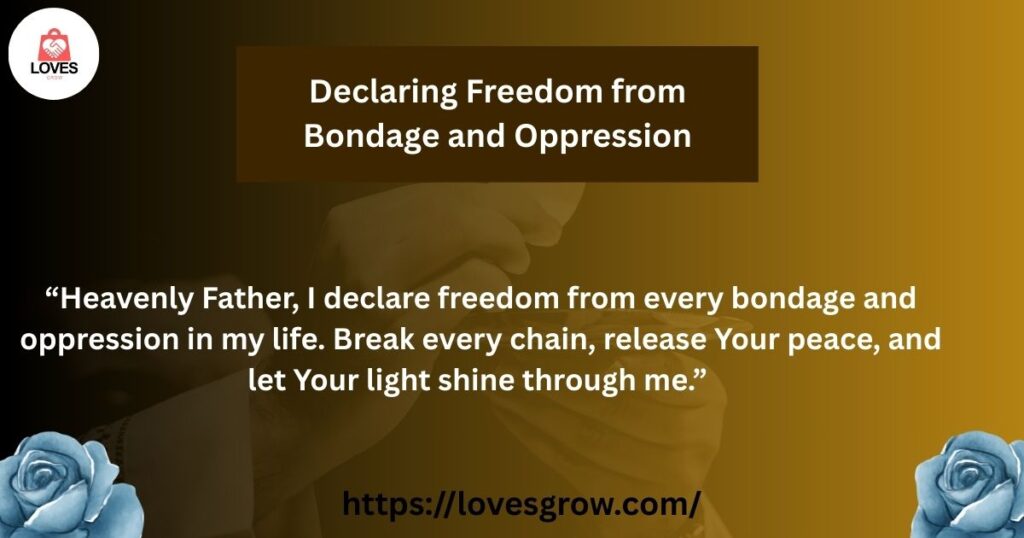 LOVES
GROW

Declaring Freedom from Bondage and Oppression

“Heavenly Father, I declare freedom from every bondage and oppression in my life. Break every chain, release Your peace, and let Your light shine through me.”

https://lovesgrow.com/